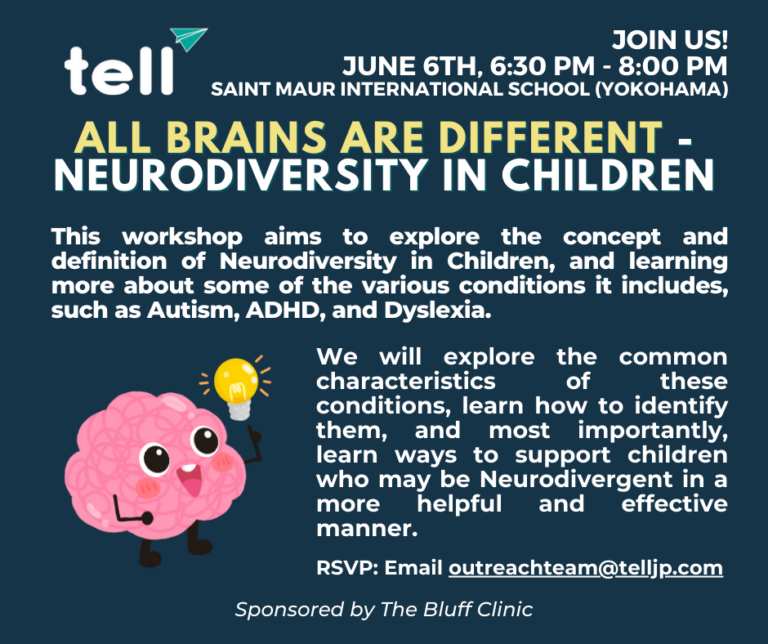 tell

JOIN US!
JUNE 6TH, 6:30 PM - 8:00 PM
SAINT MAUR INTERNATIONAL SCHOOL (YOKOHAMA)

ALL BRAINS ARE DIFFERENT - NEURODIVERSITY IN CHILDREN

This workshop aims to explore the concept and definition of Neurodiversity in Children, and learning more about some of the various conditions it includes, such as Autism, ADHD, and Dyslexia.

We will explore the common characteristics of these conditions, learn how to identify them, and most importantly, learn ways to support children who may be Neurodivergent in a more helpful and effective manner.

RSVP: Email outreachteam@telljp.com

Sponsored by The Bluff Clinic